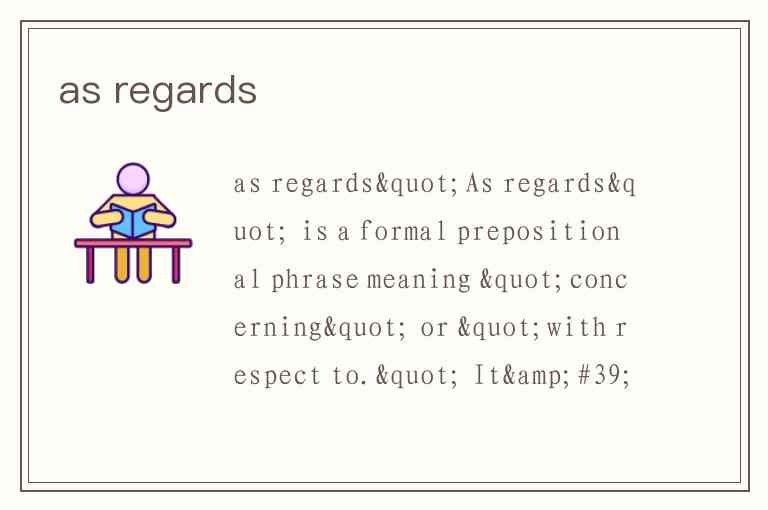 as regards

as regards&quot;As regards&quot; is a formal prepositional phrase meaning &quot;concerning&quot; or &quot;with respect to.&quot; It&amp;#39;